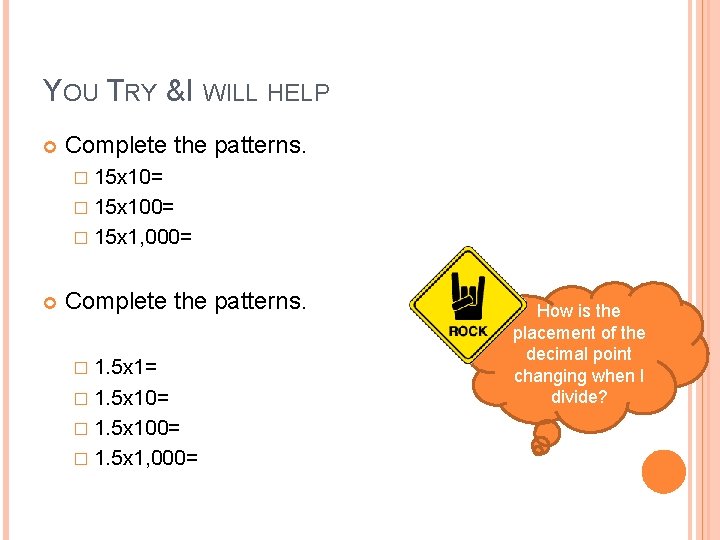 YOU TRY &I WILL HELP

Complete the patterns.

15x10=
15x100=
15x1,000=

Complete the patterns.

1.5x1=
1.5x10=
1.5x100=
1.5x1,000=

ROCK

How is the placement of the decimal point changing when I divide?